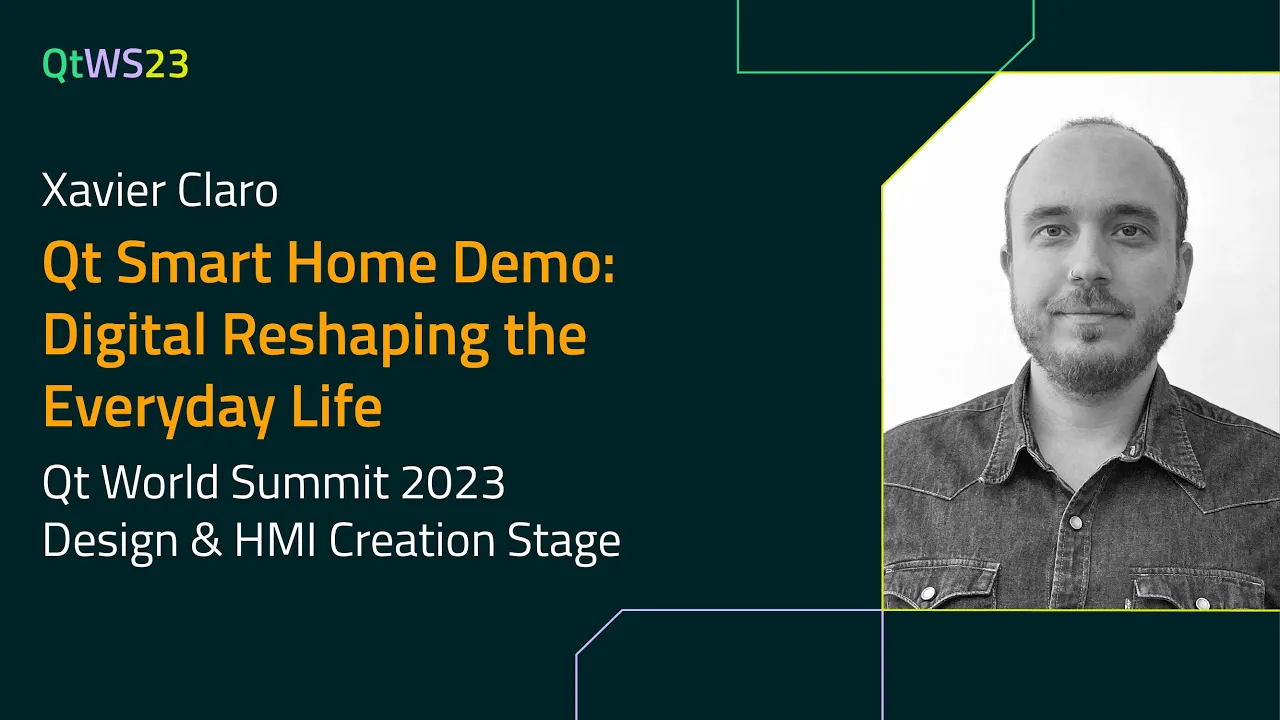 QtWS23

Xavier Claro

Qt Smart Home Demo: Digital Reshaping the Everyday Life

Qt World Summit 2023
Design & HMI Creation Stage